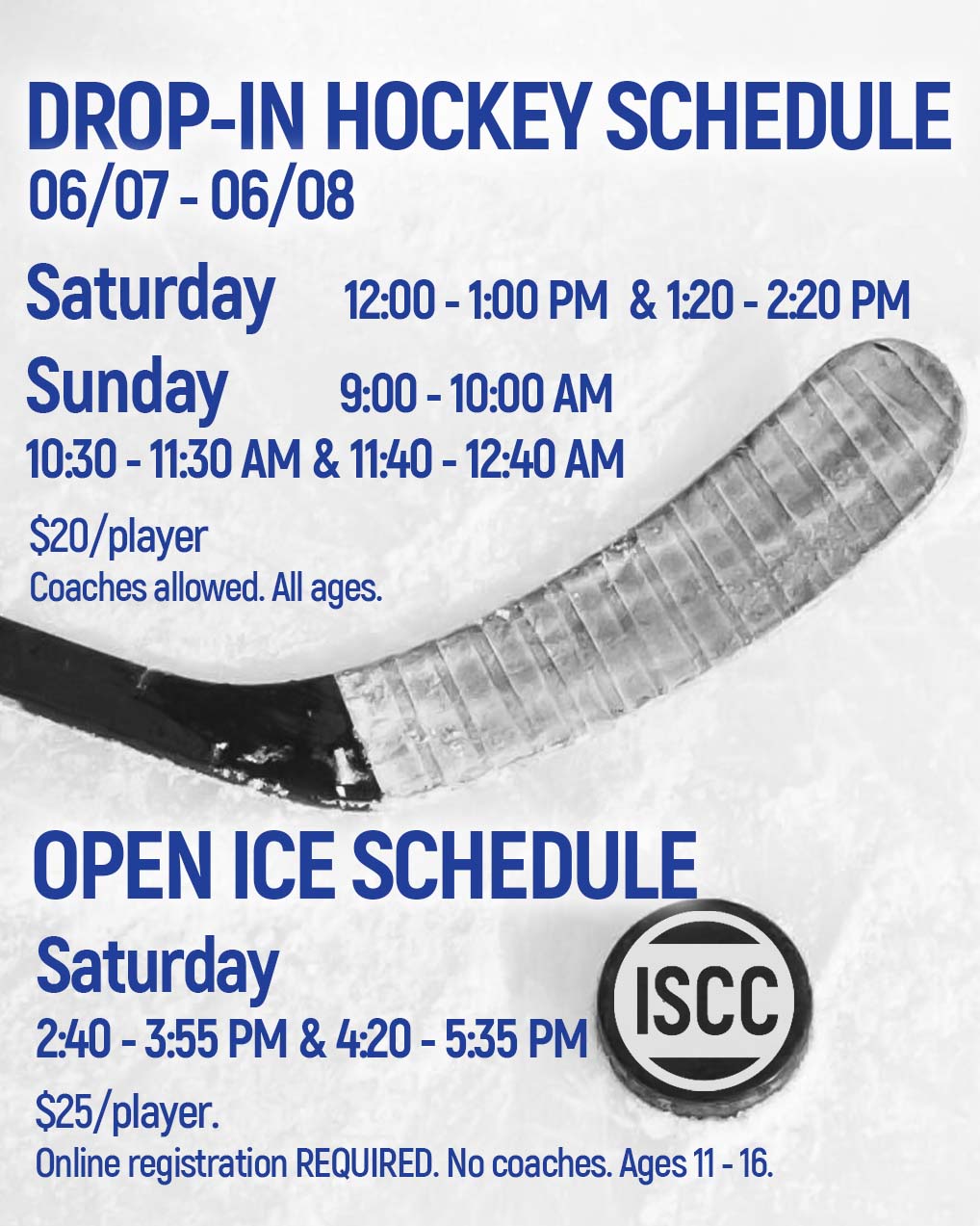 DROP-IN HOCKEY SCHEDULE
06/07 - 06/08

Saturday 12:00 - 1:00 PM & 1:20 - 2:20 PM

Sunday 9:00 - 10:00 AM
10:30 - 11:30 AM & 11:40 - 12:40 AM

$20/player
Coaches allowed. All ages.

OPEN ICE SCHEDULE

Saturday
2:40 - 3:55 PM & 4:20 - 5:35 PM

ISCC

$25/player.
Online registration REQUIRED. No coaches. Ages 11 - 16.